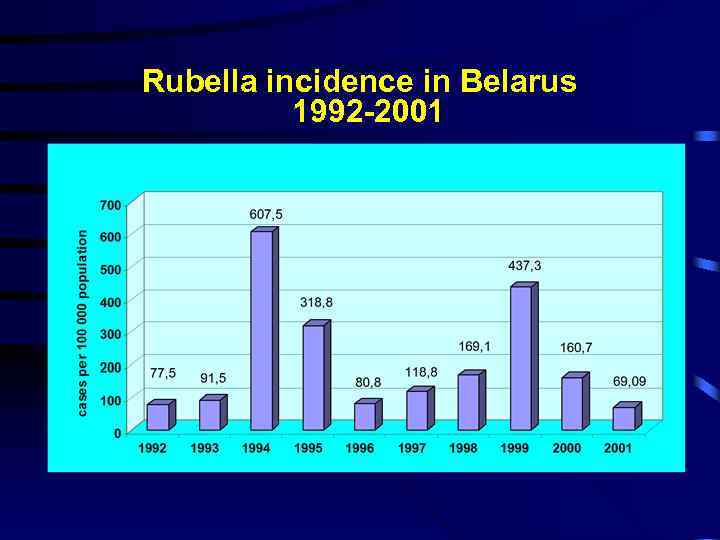 Rubella incidence in Belarus
1992-2001

cases per 100 000 population

700
600
500
400
300
200
100
0

77,5
91,5
607,5
318,8
80,8
118,8
169,1
437,3
160,7
69,09

1992
1993
1994
1995
1996
1997
1998
1999
2000
2001